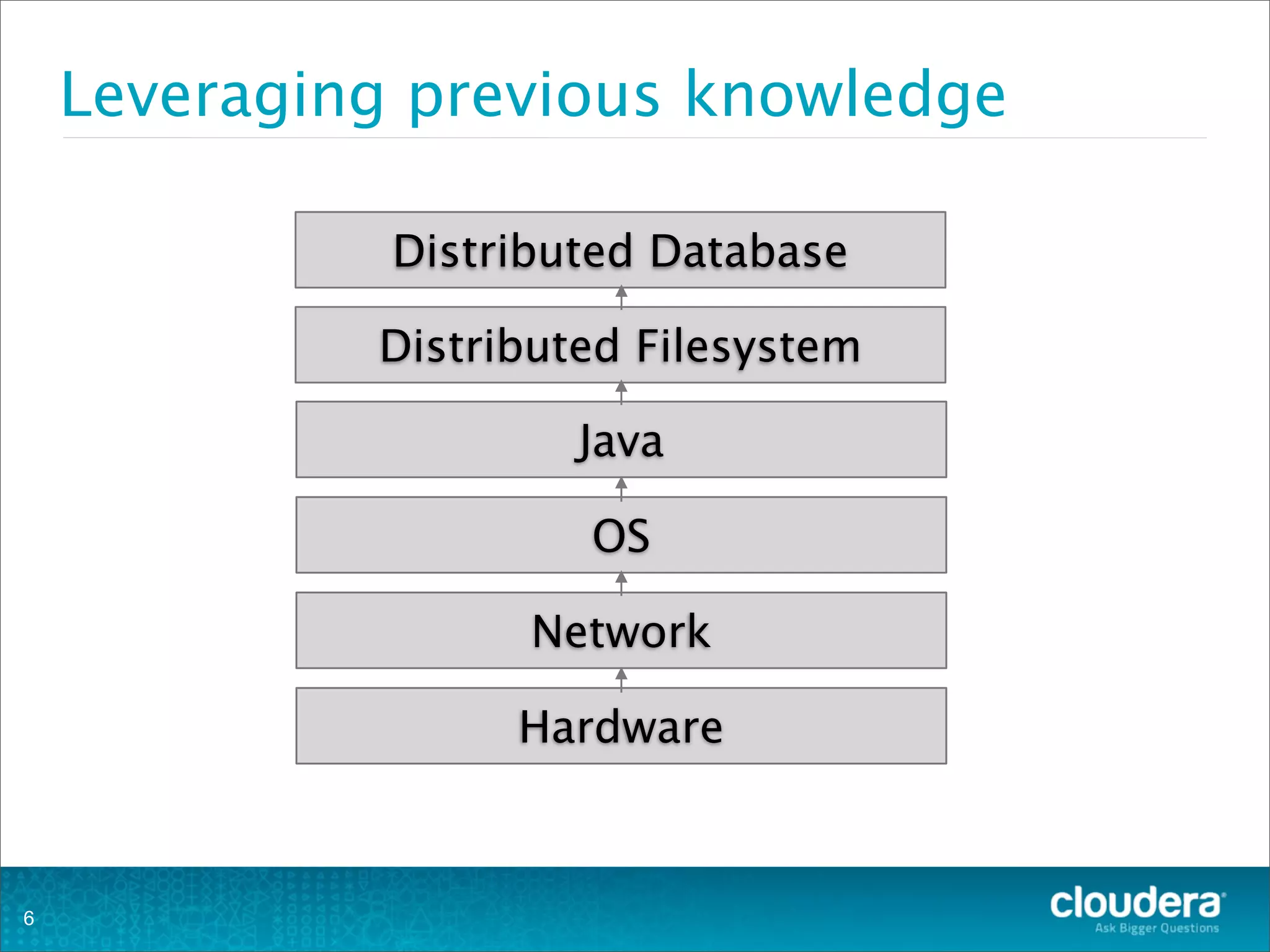 Leveraging previous knowledge

Distributed Database

Distributed Filesystem

Java

OS

Network

Hardware

6

cloudera
Ask Bigger Questions